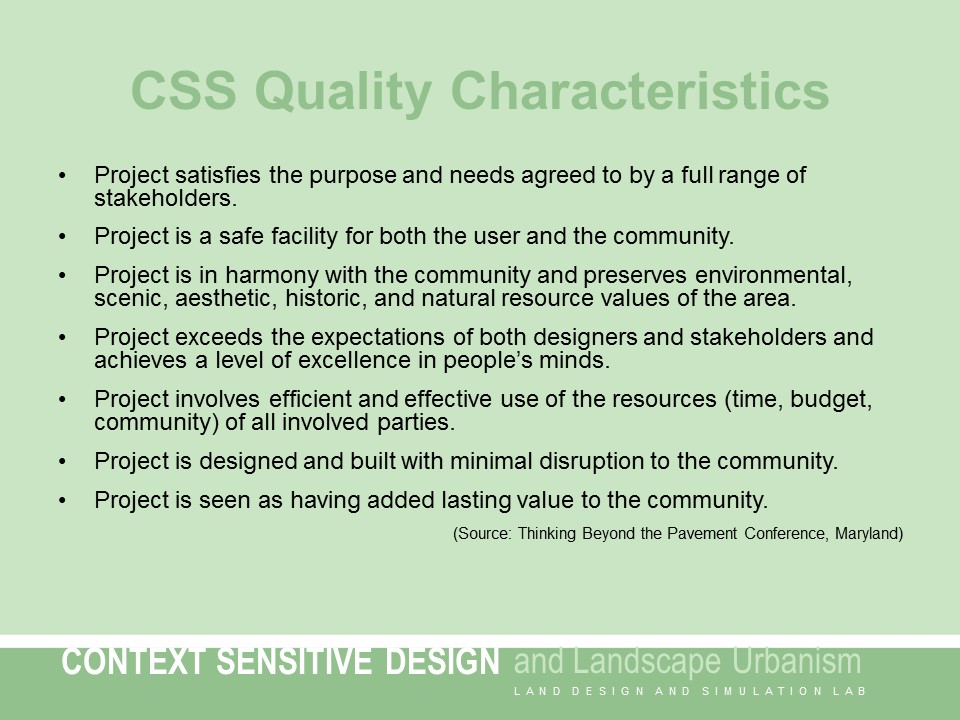 CSS Quality Characteristics

• Project satisfies the purpose and needs agreed to by a full range of stakeholders.

• Project is a safe facility for both the user and the community.

• Project is in harmony with the community and preserves environmental, scenic, aesthetic, historic, and natural resource values of the area.

• Project exceeds the expectations of both designers and stakeholders and achieves a level of excellence in people's minds.

• Project involves efficient and effective use of the resources (time, budget, community) of all involved parties.

• Project is designed and built with minimal disruption to the community.

• Project is seen as having added lasting value to the community.

(Source: Thinking Beyond the Pavement Conference, Maryland)

CONTEXT SENSITIVE DESIGN and Landscape Urbanism
LAND DESIGN AND SIMULATION LAB